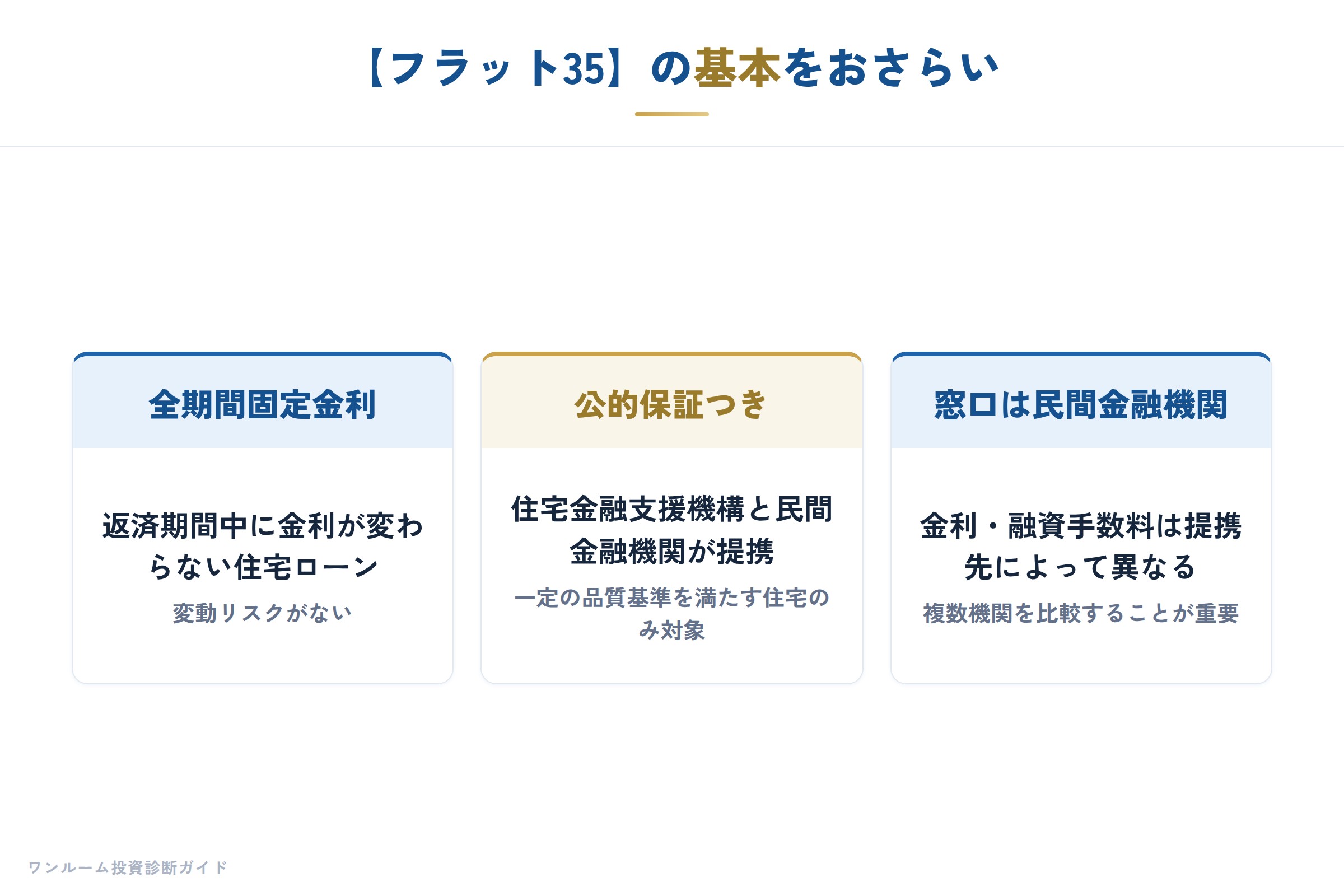 【フラット35】の基本をおさらい

全期間固定金利

返済期間中に金利が変わらない住宅ローン

変動リスクがない

公的保証つき

住宅金融支援機構と民間金融機関が提携

一定の品質基準を満たす住宅のみ対象

窓口は民間金融機関

金利・融資手数料は提携先によって異なる

複数機関を比較することが重要

ワンルーム投資診断ガイド